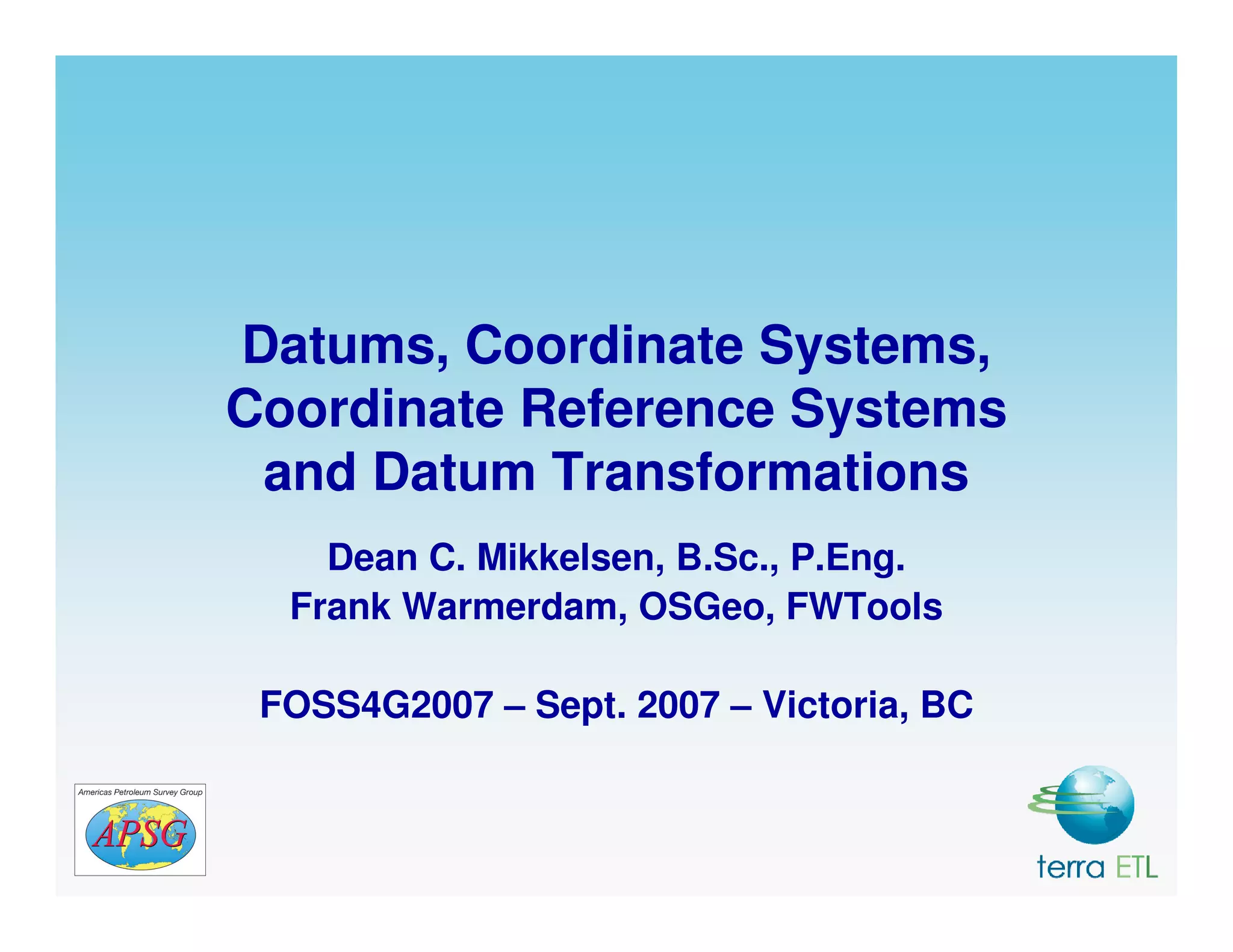 Datums, Coordinate Systems, Coordinate Reference Systems and Datum Transformations

Dean C. Mikkelsen, B.Sc., P.Eng.
Frank Warmerdam, OSGeo, FWTools

FOSS4G2007 – Sept. 2007 – Victoria, BC

Americas Petroleum Survey Group
APSG

terra ETL